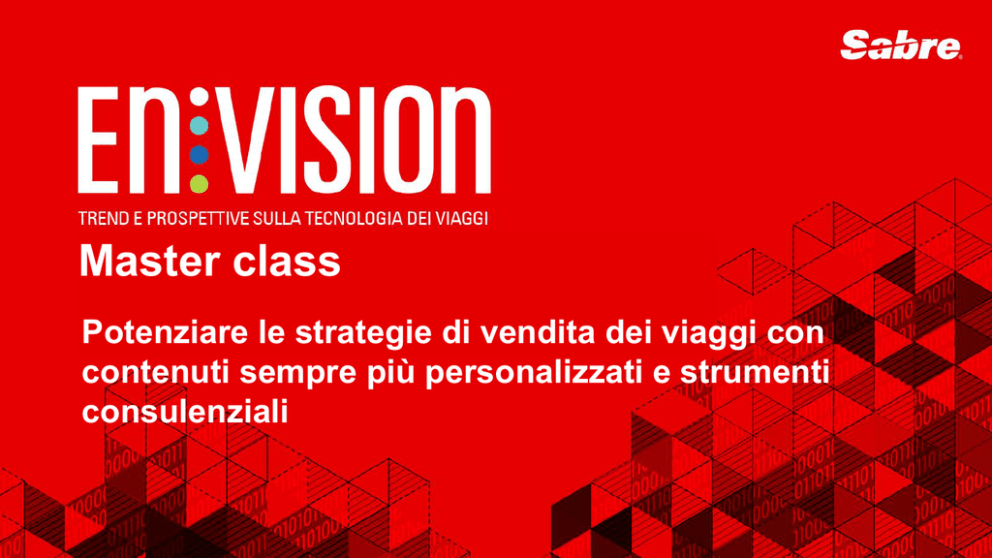 Sabre

EN:VISION

TREND E PROSPETTIVE SULLA TECNOLOGIA DEI VIAGGI

Master class

Potenziare le strategie di vendita dei viaggi con contenuti sempre più personalizzati e strumenti consulenziali